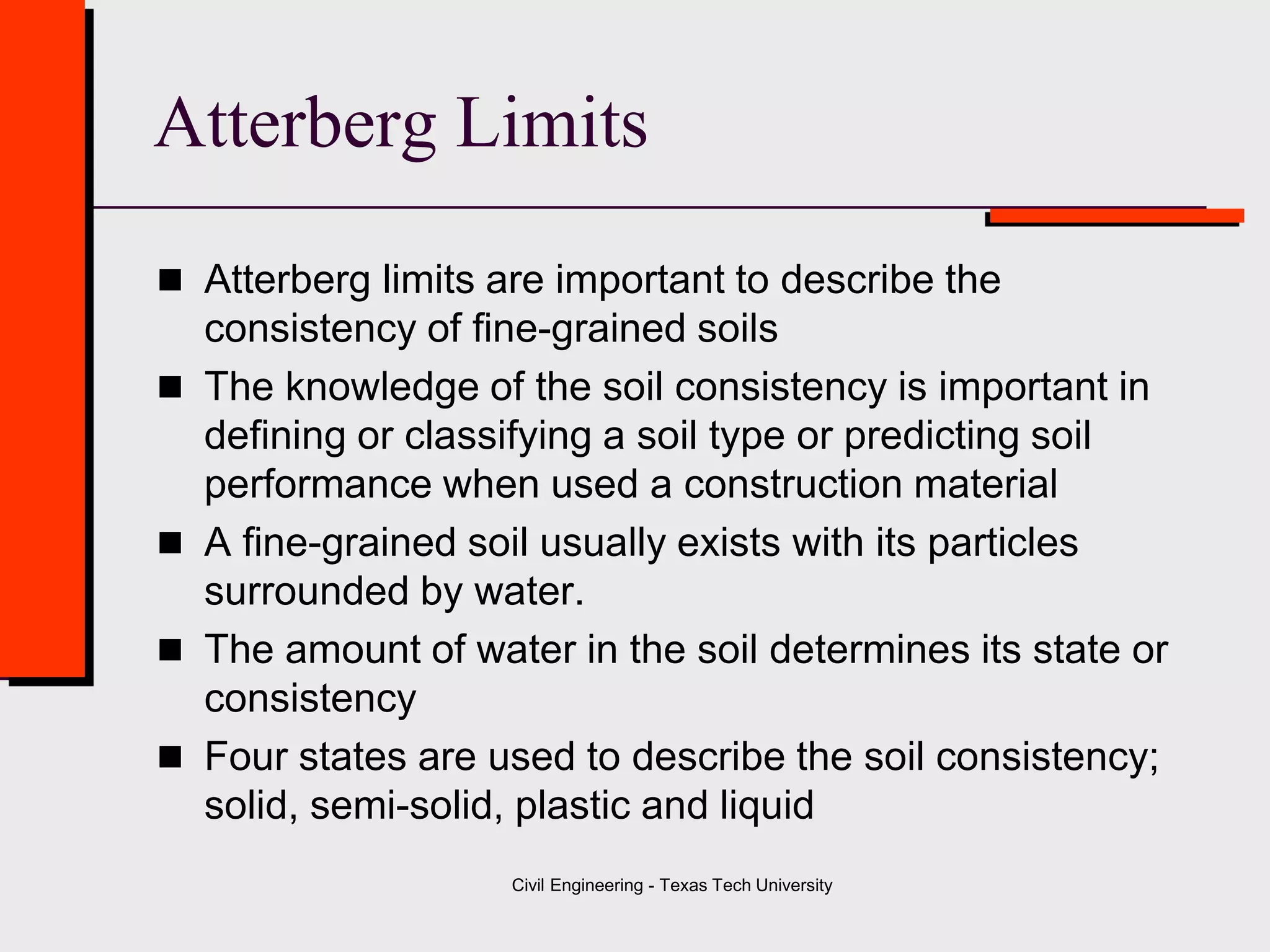 Atterberg Limits

■ Atterberg limits are important to describe the consistency of fine-grained soils

■ The knowledge of the soil consistency is important in defining or classifying a soil type or predicting soil performance when used a construction material

■ A fine-grained soil usually exists with its particles surrounded by water.

■ The amount of water in the soil determines its state or consistency

■ Four states are used to describe the soil consistency; solid, semi-solid, plastic and liquid

Civil Engineering - Texas Tech University